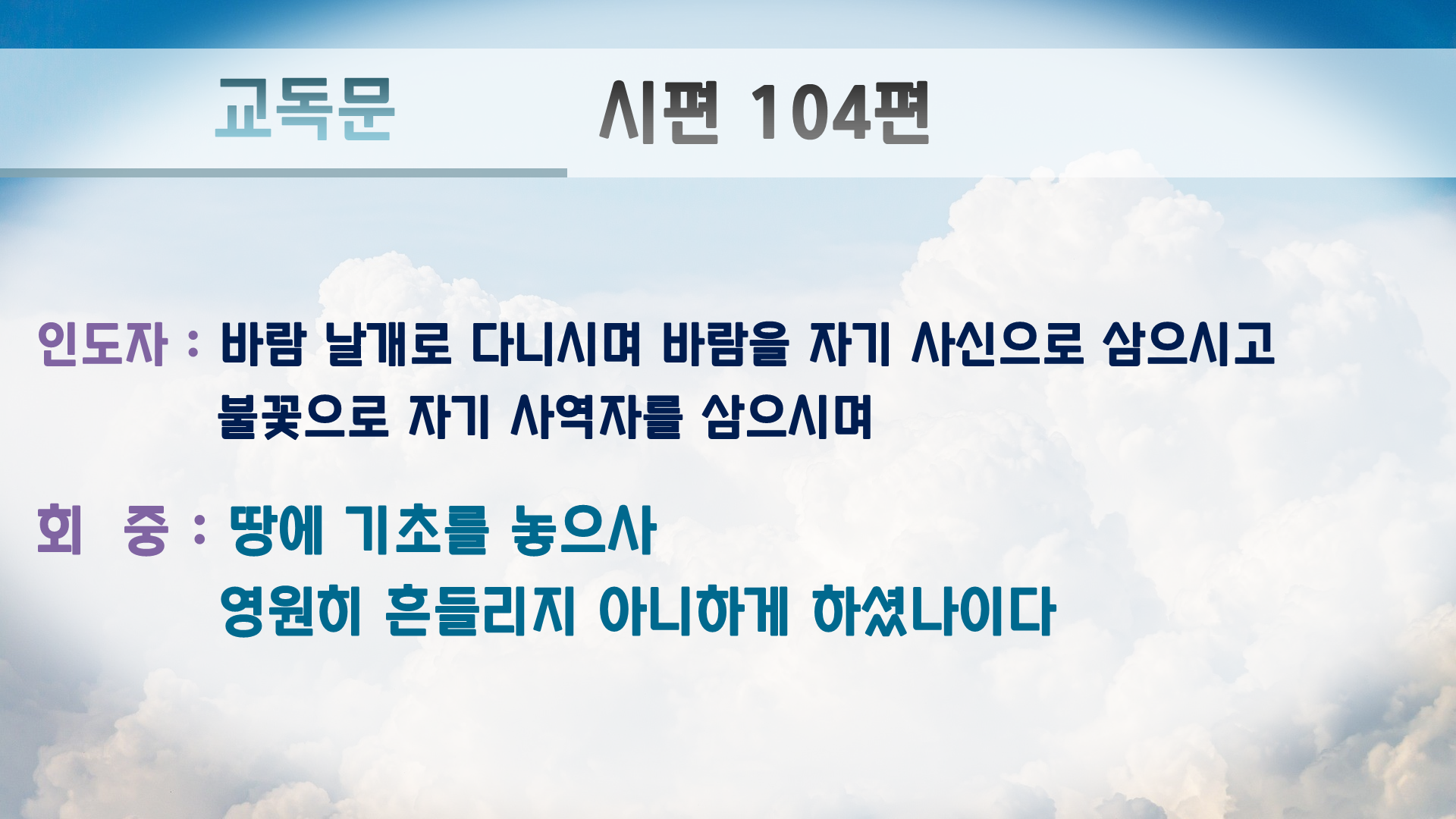 교독문 시편 104편

인도자 : 바람 날개로 다니시며 바람을 자기 사신으로 삼으시고 불꽃으로 자기 사역자를 삼으시며

회 중 : 땅에 기초를 놓으사 영원히 흔들리지 아니하게 하셨나이다